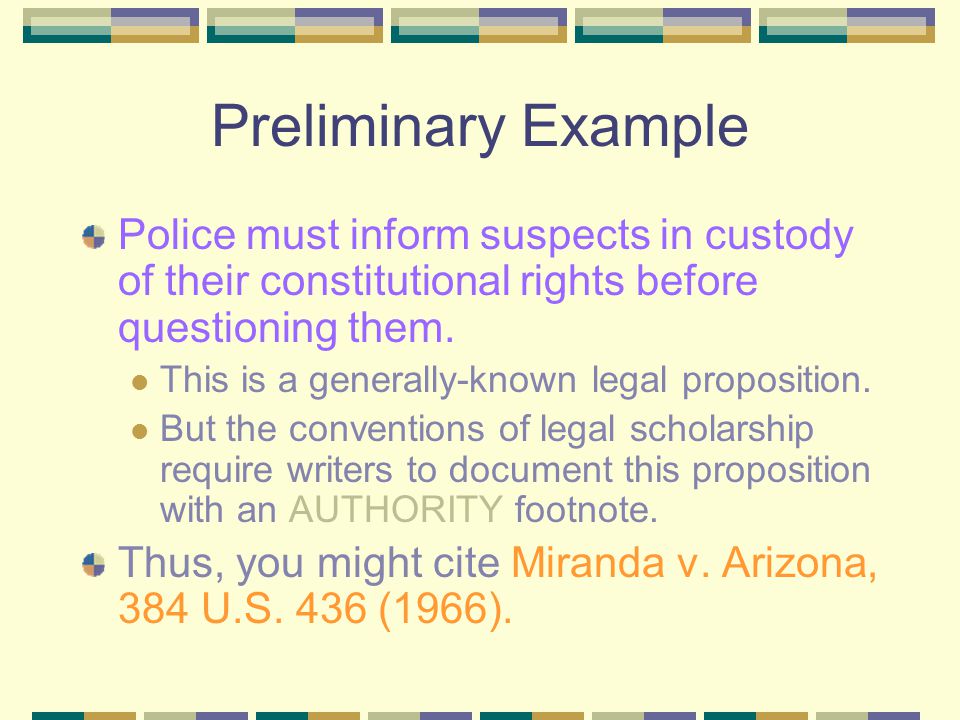 Preliminary Example

Police must inform suspects in custody of their constitutional rights before questioning them.

This is a generally-known legal proposition.

But the conventions of legal scholarship require writers to document this proposition with an AUTHORITY footnote.

Thus, you might cite Miranda v. Arizona, 384 U.S. 436 (1966).